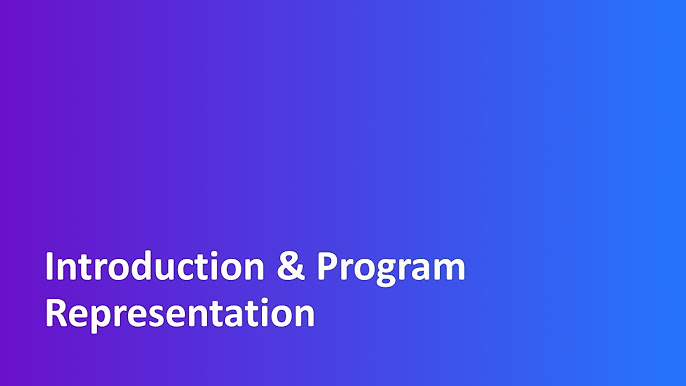 Introduction & Program Representation